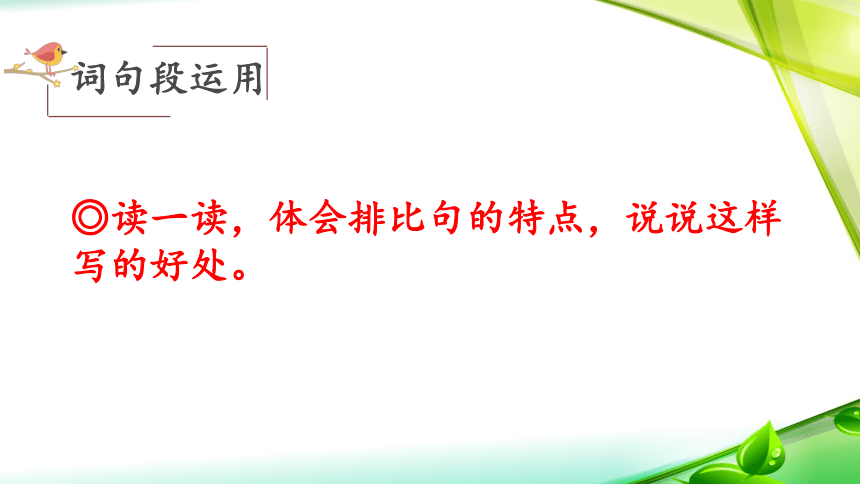 词句段运用

◎读一读，体会排比句的特点，说说这样写的好处。